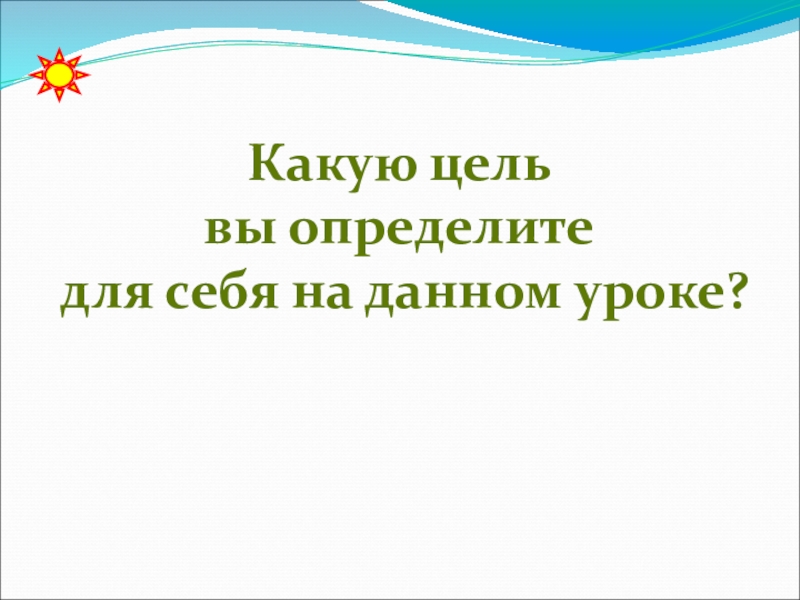 Какую цель
вы определите
для себя на данном уроке?